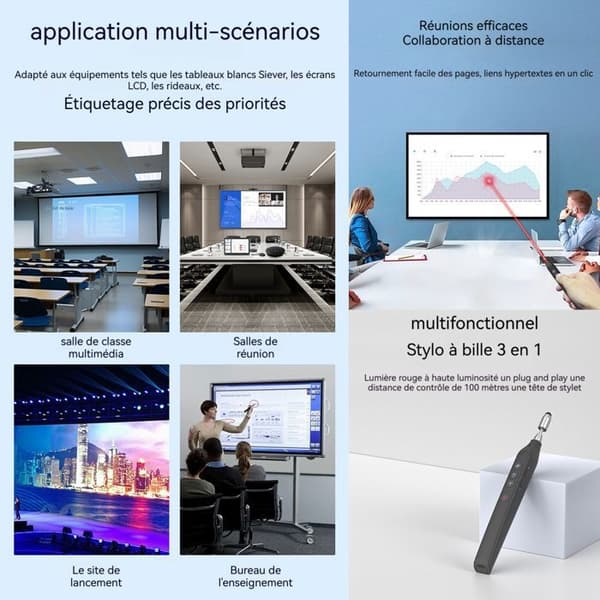 application multi-scénarios

Adapté aux équipements tels que les tableaux blancs Siever, les écrans LCD, les rideaux, etc.

Étiquetage précis des priorités

salle de classe multimédia

Salles de réunion

Le site de lancement

Bureau de l'enseignement

Réunions efficaces
Collaboration à distance

Retournement facile des pages, liens hypertextes en un clic

multifonctionnel

Stylo à bille 3 en 1

Lumière rouge à haute luminosité un plug and play une distance de contrôle de 100 mètres une tête de stylet